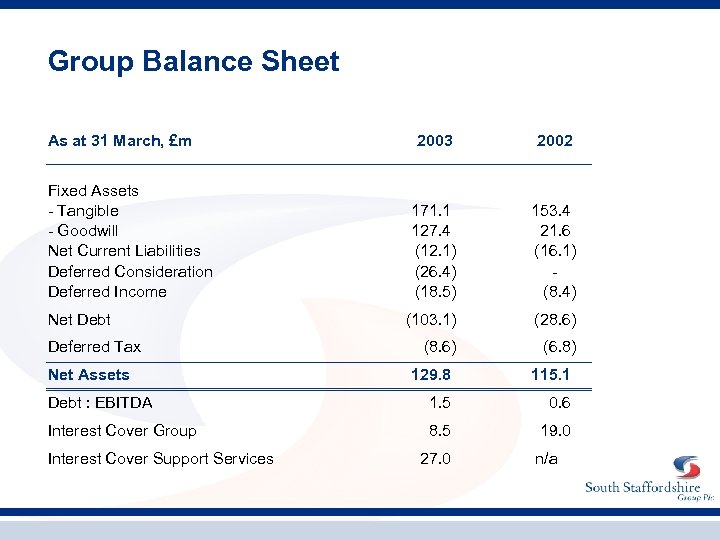 Group Balance Sheet

| As at 31 March, £m | 2003 | 2002 |
|---|---|---|
| Fixed Assets | | |
| - Tangible | 171.1 | 153.4 |
| - Goodwill | 127.4 | 21.6 |
| Net Current Liabilities | (12.1) | (16.1) |
| Deferred Consideration | (26.4) | - |
| Deferred Income | (18.5) | (8.4) |
| Net Debt | (103.1) | (28.6) |
| Deferred Tax | (8.6) | (6.8) |
| Net Assets | 129.8 | 115.1 |
| Debt : EBITDA | 1.5 | 0.6 |
| Interest Cover Group | 8.5 | 19.0 |
| Interest Cover Support Services | 27.0 | n/a |

South Staffordshire
Group Plc